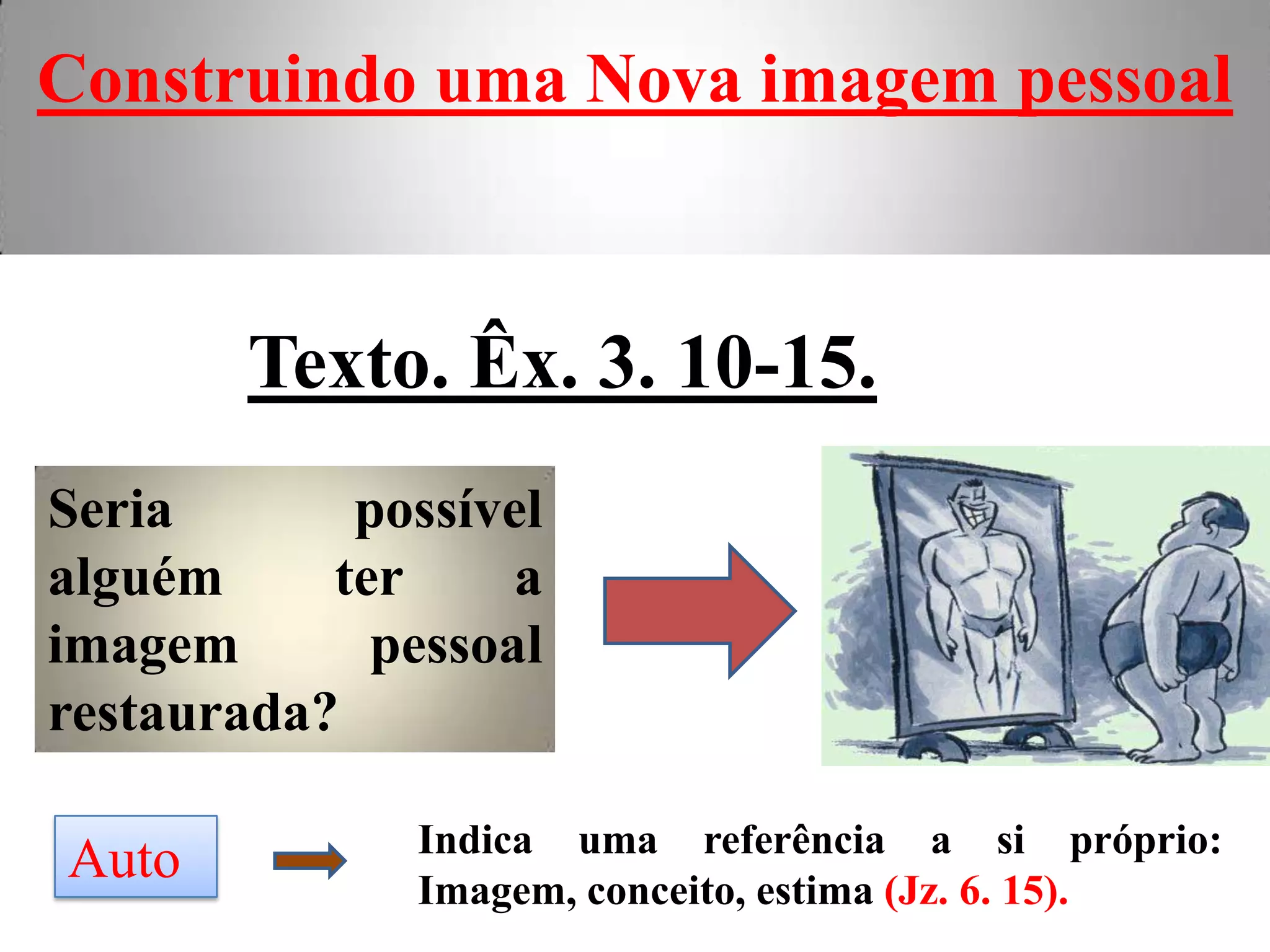 Construindo uma Nova imagem pessoal

Texto. Êx. 3. 10-15.

Seria possível alguém ter a imagem pessoal restaurada?

Auto

Indica uma referência a si próprio: Imagem, conceito, estima (Jz. 6. 15).